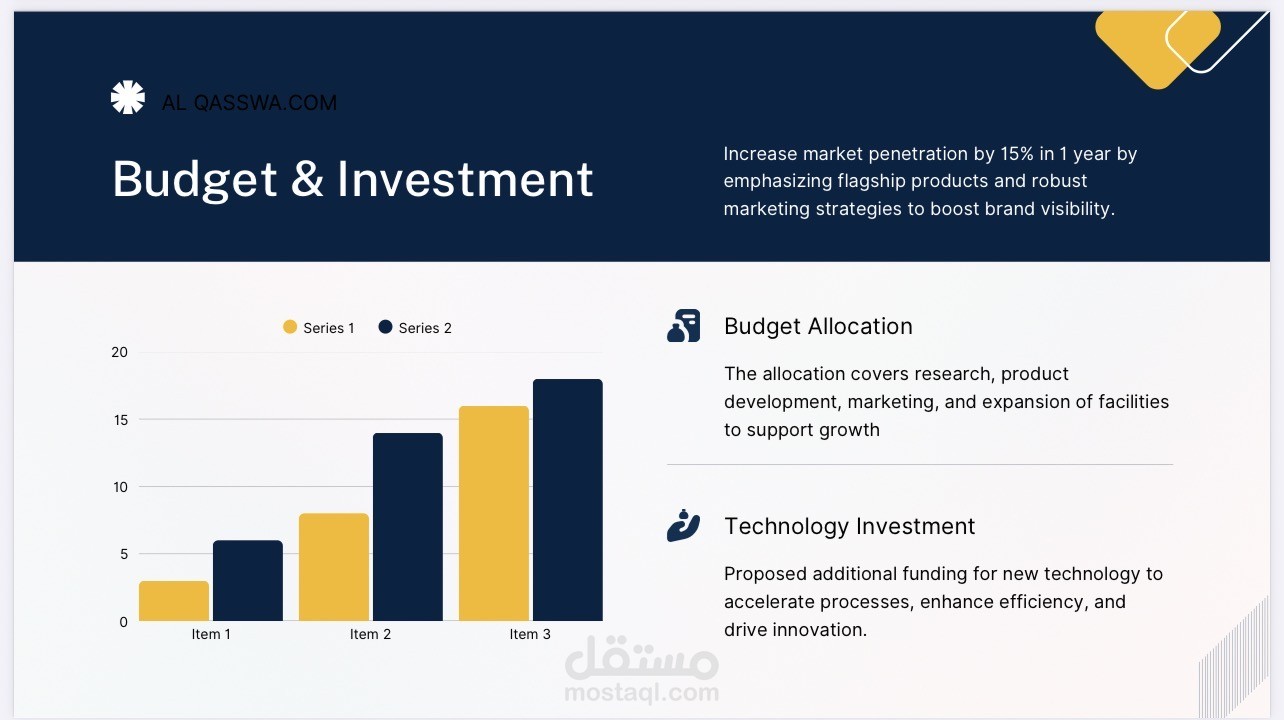 AL QASSWA.COM

Budget & Investment

Increase market penetration by 15% in 1 year by emphasizing flagship products and robust marketing strategies to boost brand visibility.

Series 1 Series 2

20
15
10
5
0

Item 1 Item 2 Item 3

Budget Allocation

The allocation covers research, product development, marketing, and expansion of facilities to support growth

Technology Investment

Proposed additional funding for new technology to accelerate processes, enhance efficiency, and drive innovation.

مستقل
mostaql.com